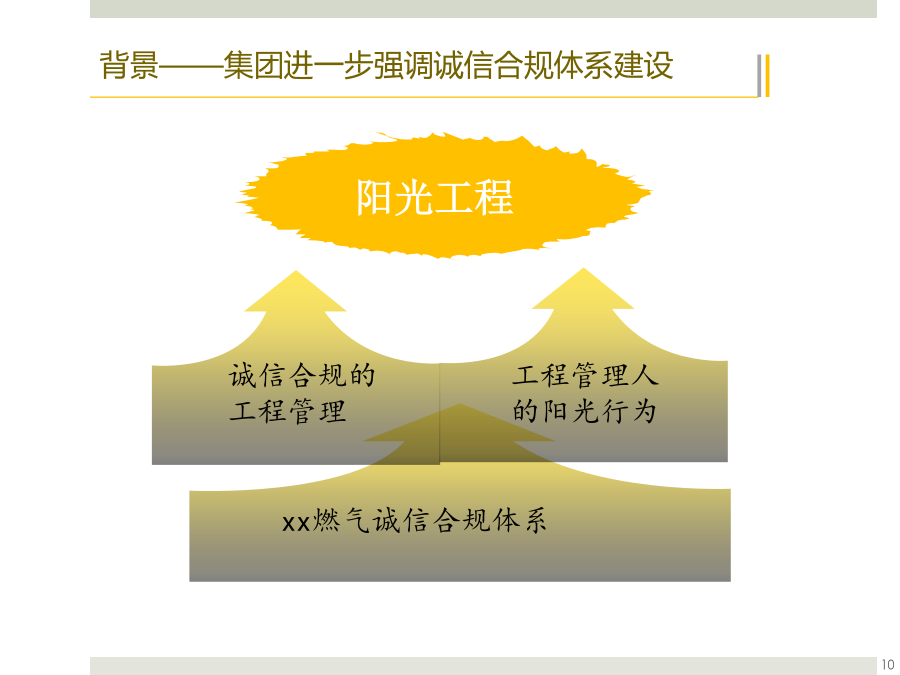 背景——集团进一步强调诚信合规体系建设

阳光工程

诚信合规的工程管理

工程管理人的阳光行为

xx燃气诚信合规体系

10